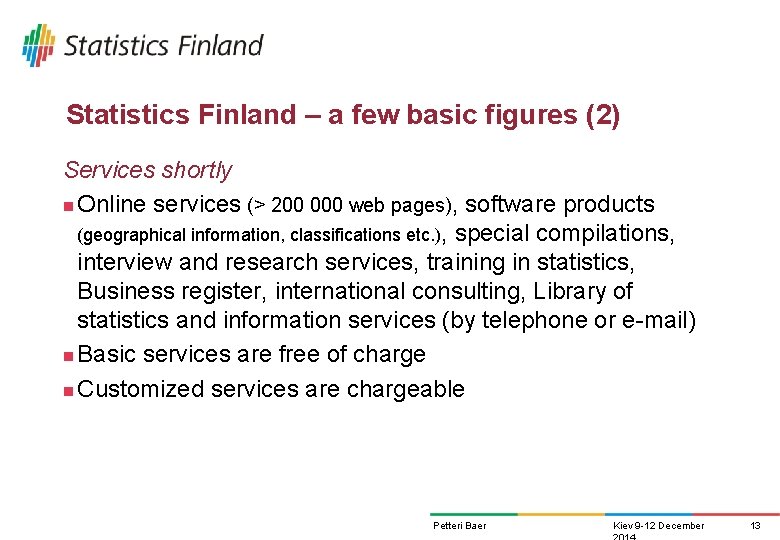 Statistics Finland

Statistics Finland – a few basic figures (2)

Services shortly

Online services (> 200 000 web pages), software products (geographical information, classifications etc.), special compilations, interview and research services, training in statistics, Business register, international consulting, Library of statistics and information services (by telephone or e-mail)

Basic services are free of charge

Customized services are chargeable

Petteri Baer

Kiev 9-12 December 2014

13